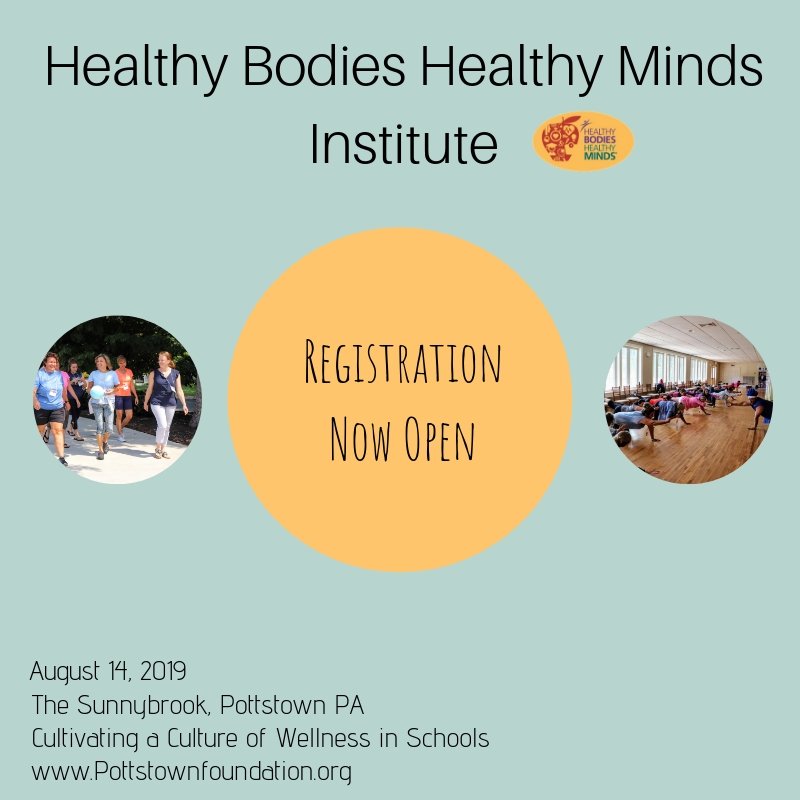 Healthy Bodies Healthy Minds Institute

HEALTHY BODIES HEALTHY MINDS

REGISTRATION NOW OPEN

August 14, 2019
The Sunnybrook, Pottstown PA
Cultivating a Culture of Wellness in Schools
www.Pottstownfoundation.org